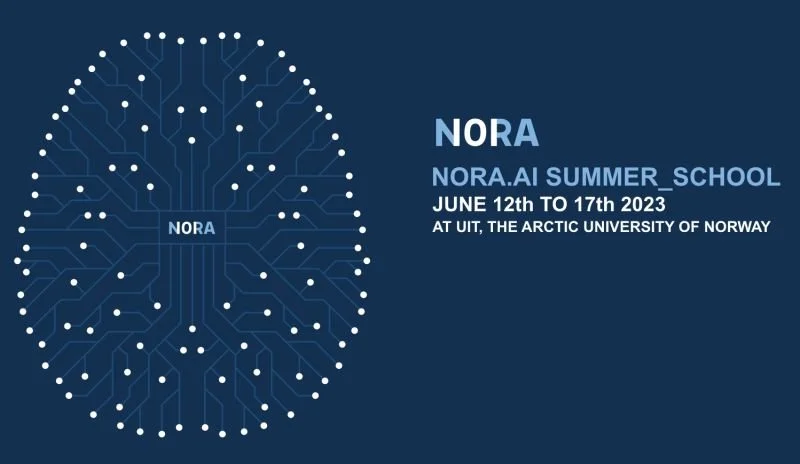 NORA

NORA

NORA.AI SUMMER_SCHOOL
JUNE 12th TO 17th 2023
AT UIT, THE ARCTIC UNIVERSITY OF NORWAY